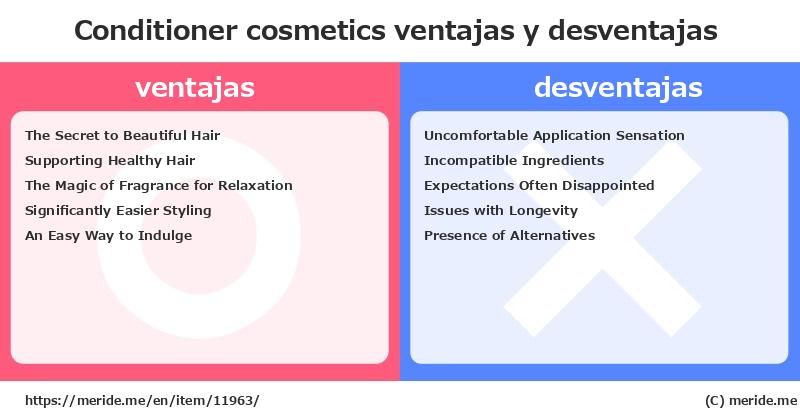 Conditioner cosmetics ventajas y desventajas

ventajas

The Secret to Beautiful Hair
Supporting Healthy Hair
The Magic of Fragrance for Relaxation
Significantly Easier Styling
An Easy Way to Indulge

desventajas

Uncomfortable Application Sensation
Incompatible Ingredients
Expectations Often Disappointed
Issues with Longevity
Presence of Alternatives

https://meride.me/en/item/11963/

(C) meride.me